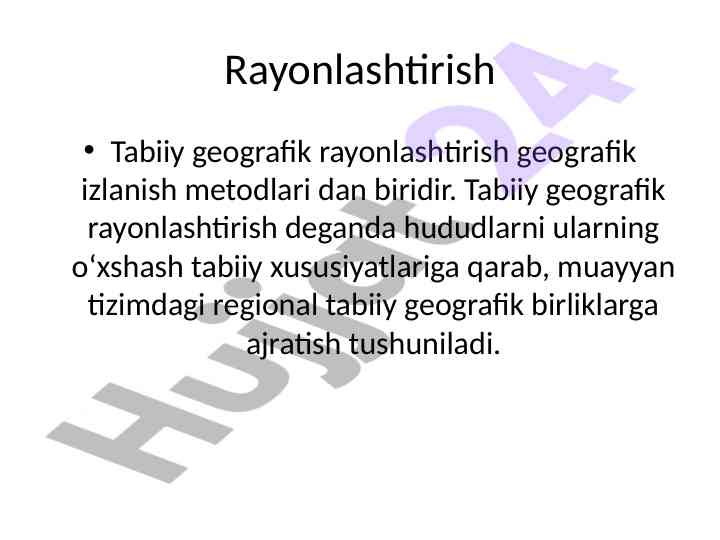 Rayonlashtirish

• Tabiiy geografik rayonlashtirish geografik izlanish metodlari dan biridir. Tabiiy geografik rayonlashtirish deganda hududlarni ularning oʻxshash tabiiy xususiyatlariga qarab, muayyan tizimdagi regional tabiiy geografik birliklarga ajratish tushuniladi.

Hujjat24